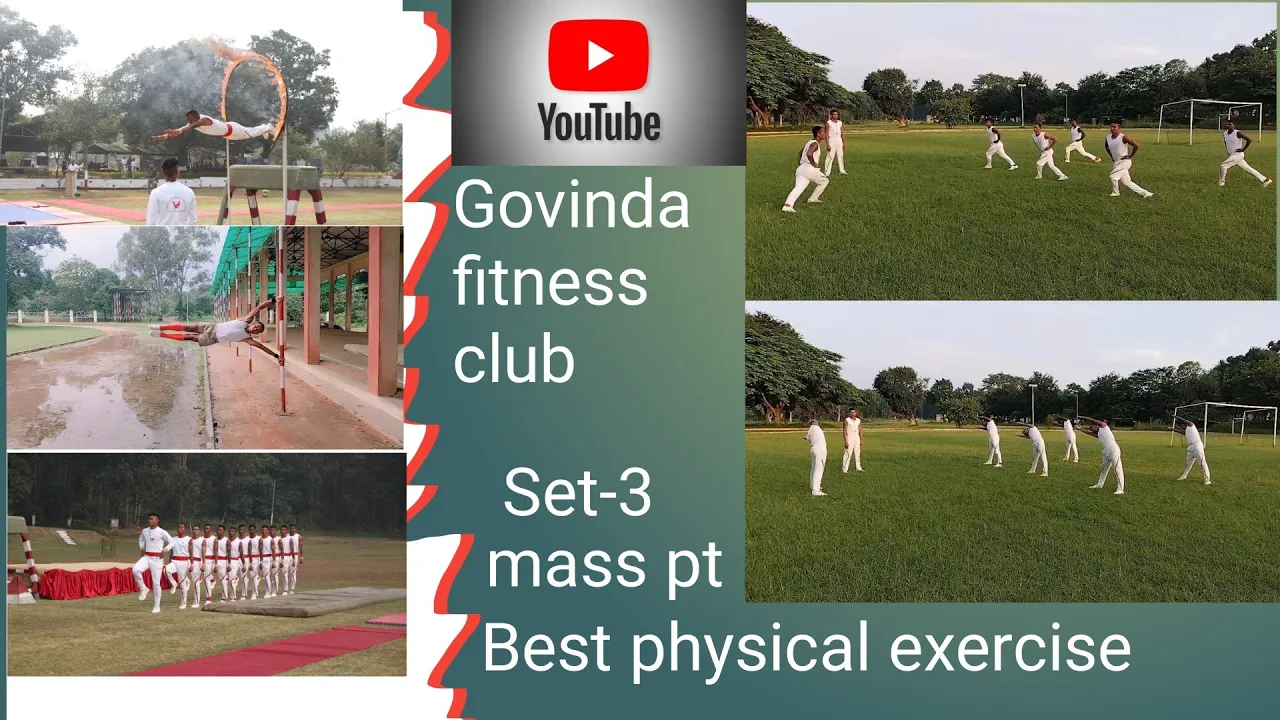 YouTube

Govinda fitness club

Set-3
mass pt
Best physical exercise